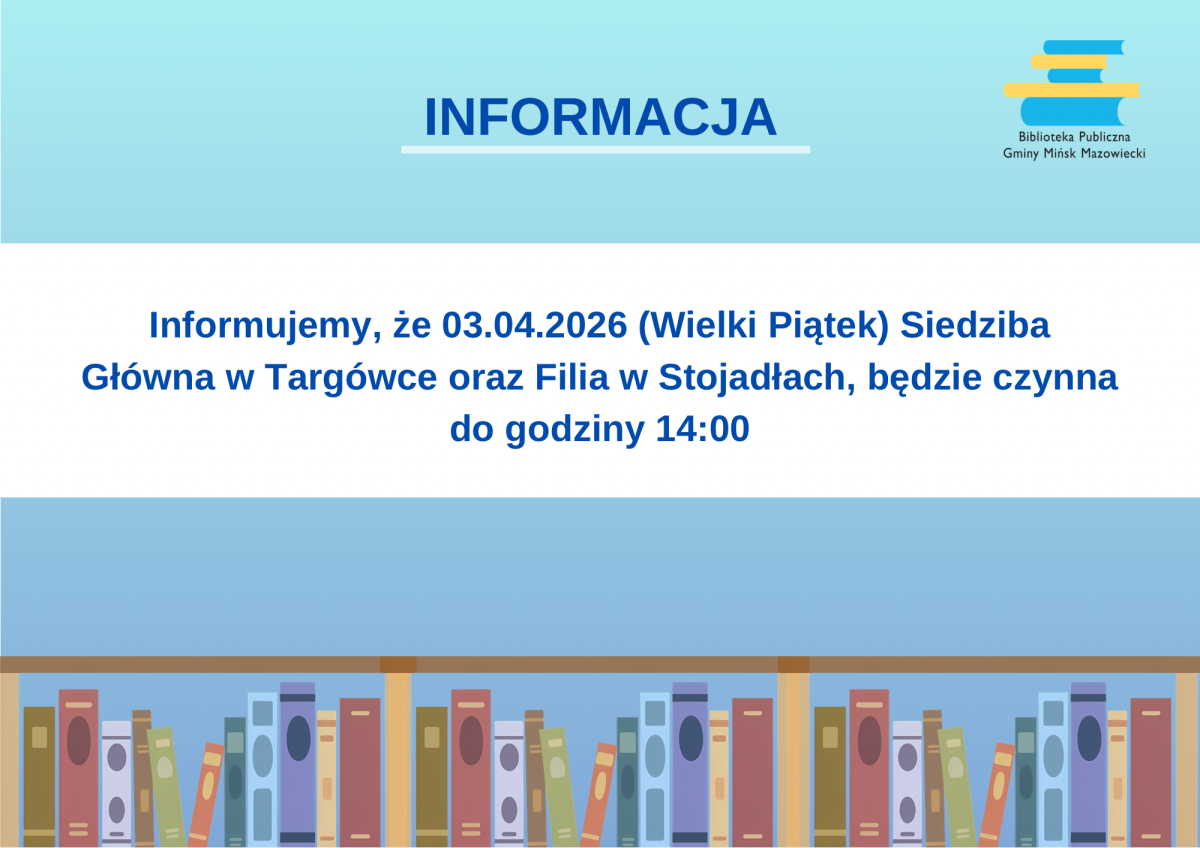 INFORMACJA

Biblioteka Publiczna
Gminy Mińsk Mazowiecki

Informujemy, że 03.04.2026 (Wielki Piątek) Siedziba Główna w Targówce oraz Filia w Stojadłach, będzie czynna do godziny 14:00